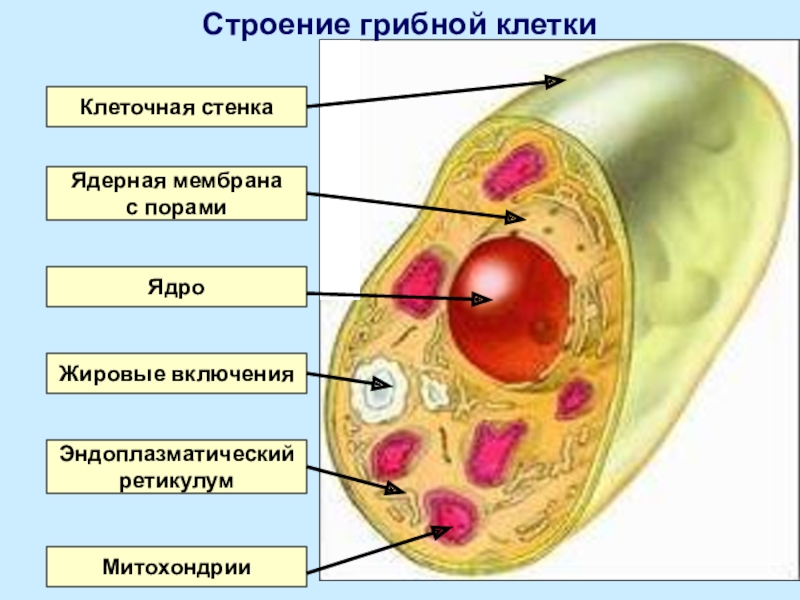 Строение грибной клетки

Клеточная стенка

Ядерная мембрана с порами

Ядро

Жировые включения

Эндоплазматический ретикулум

Митохондрии